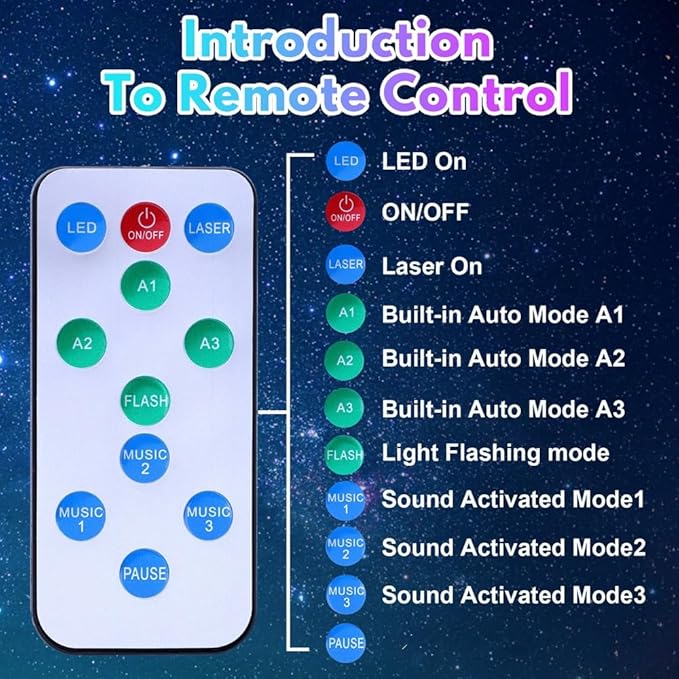 Introduction To Remote Control

LED
ON/OFF
LASER
A1
A2
A3
FLASH
MUSIC 2
MUSIC 1
MUSIC 3
PAUSE

LED LED On
ON/OFF ON/OFF
LASER Laser On
A1 Built-in Auto Mode A1
A2 Built-in Auto Mode A2
A3 Built-in Auto Mode A3
FLASH Light Flashing mode
MUSIC 1 Sound Activated Mode1
MUSIC 2 Sound Activated Mode2
MUSIC 3 Sound Activated Mode3
PAUSE